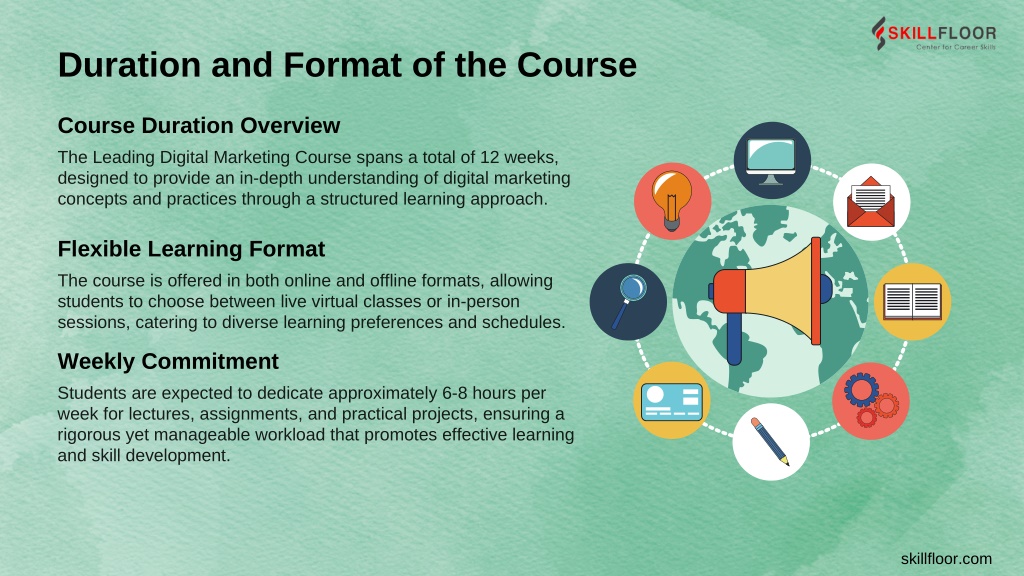 SKILLFLOOR
Center for Career Skills

Duration and Format of the Course

Course Duration Overview

The Leading Digital Marketing Course spans a total of 12 weeks, designed to provide an in-depth understanding of digital marketing concepts and practices through a structured learning approach.

Flexible Learning Format

The course is offered in both online and offline formats, allowing students to choose between live virtual classes or in-person sessions, catering to diverse learning preferences and schedules.

Weekly Commitment

Students are expected to dedicate approximately 6-8 hours per week for lectures, assignments, and practical projects, ensuring a rigorous yet manageable workload that promotes effective learning and skill development.

skillfloor.com